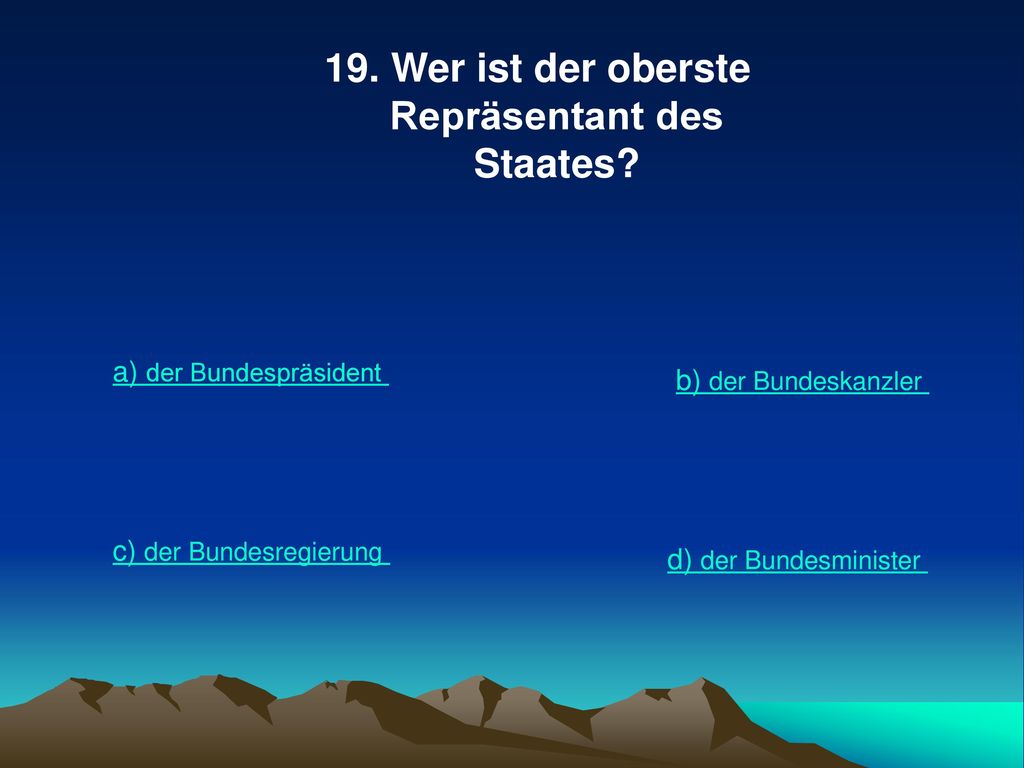 19. Wer ist der oberste Repräsentant des Staates?

a) der Bundespräsident

b) der Bundeskanzler

c) der Bundesregierung

d) der Bundesminister